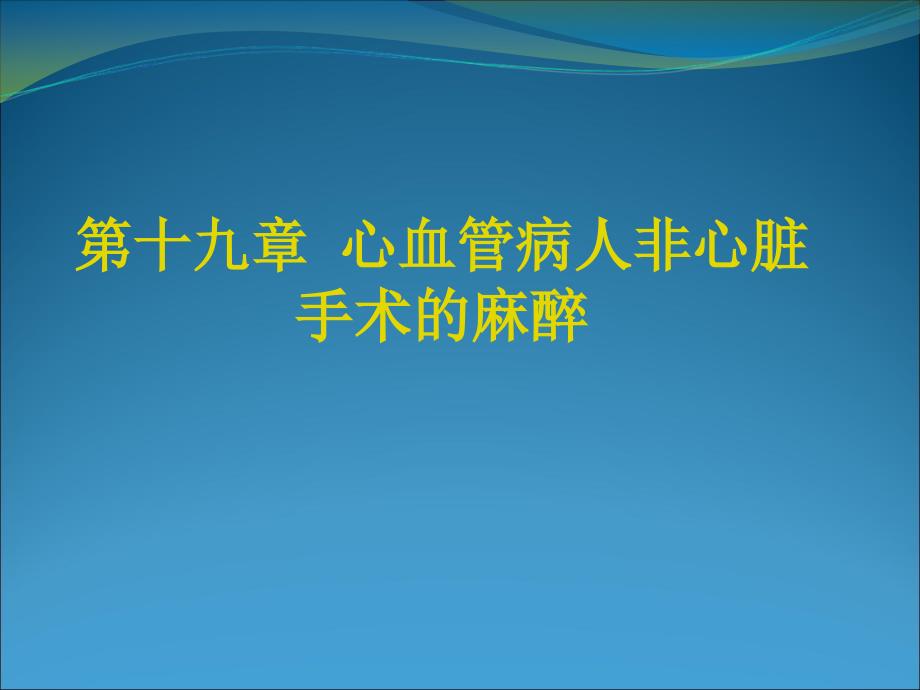 第十九章 心血管病人非心脏手术的麻醉